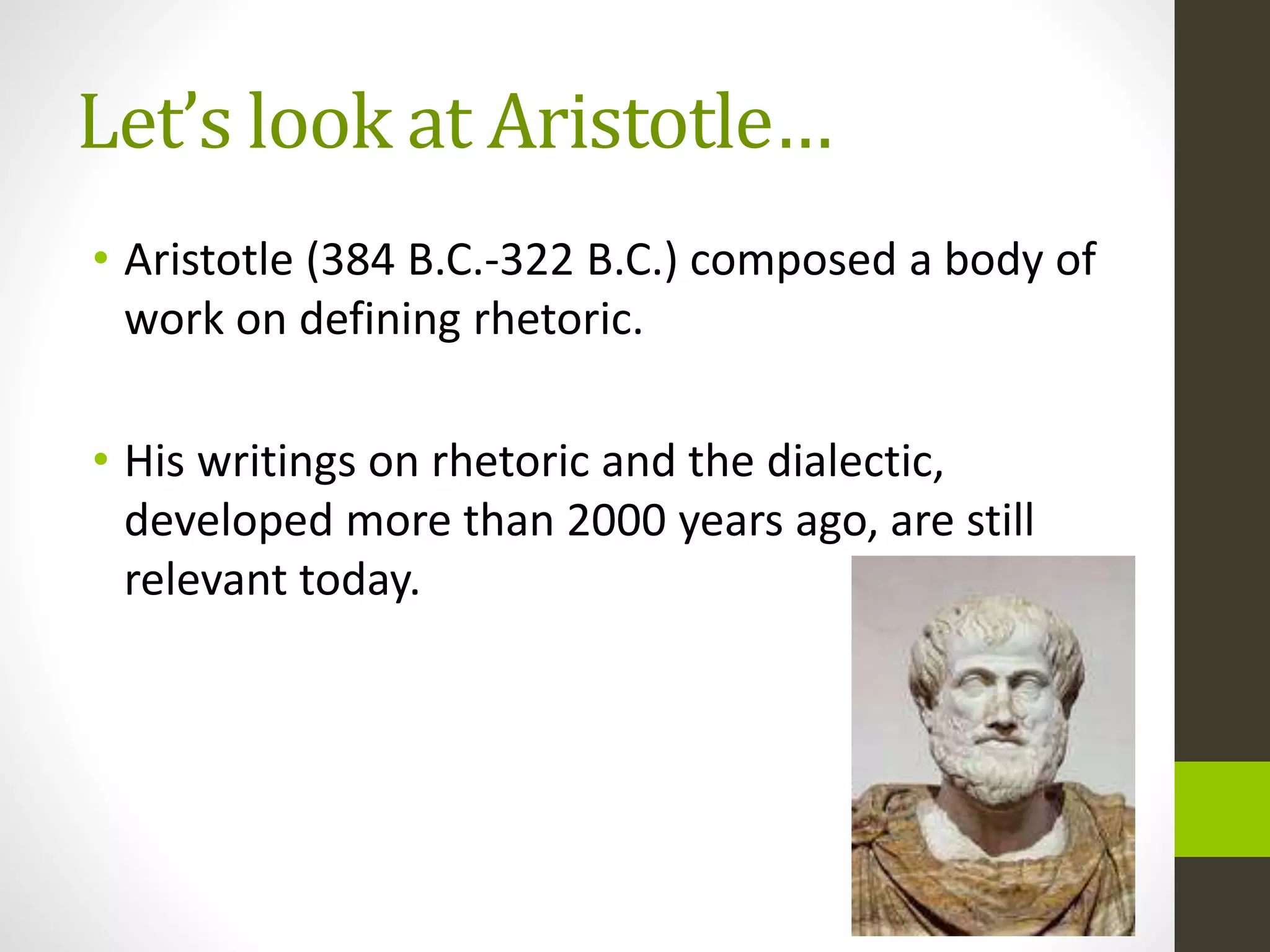 Let's look at Aristotle…

• Aristotle (384 B.C.-322 B.C.) composed a body of work on defining rhetoric.

• His writings on rhetoric and the dialectic, developed more than 2000 years ago, are still relevant today.